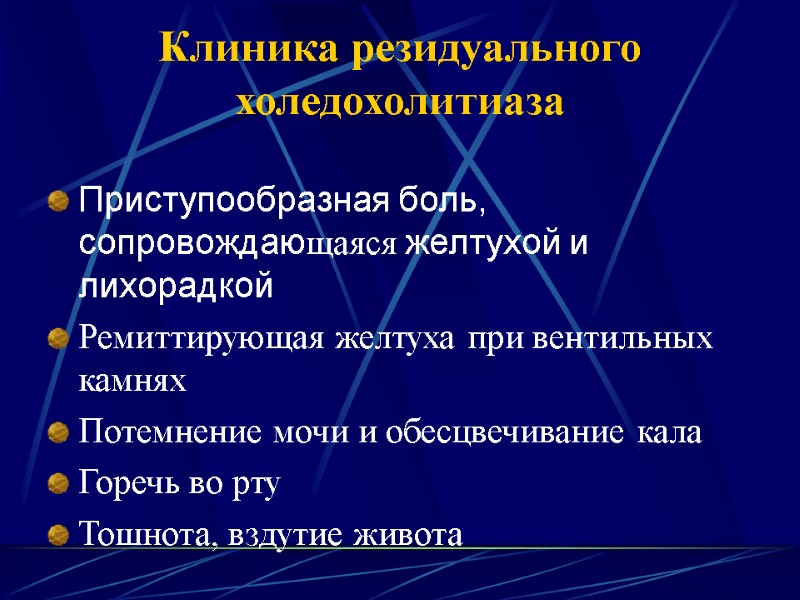 Клиника резидуального холедохолитиаза

Приступообразная боль, сопровождающаяся желтухой и лихорадкой

Ремиттирующая желтуха при вентильных камнях

Потемнение мочи и обесцвечивание кала

Горечь во рту

Тошнота, вздутие живота